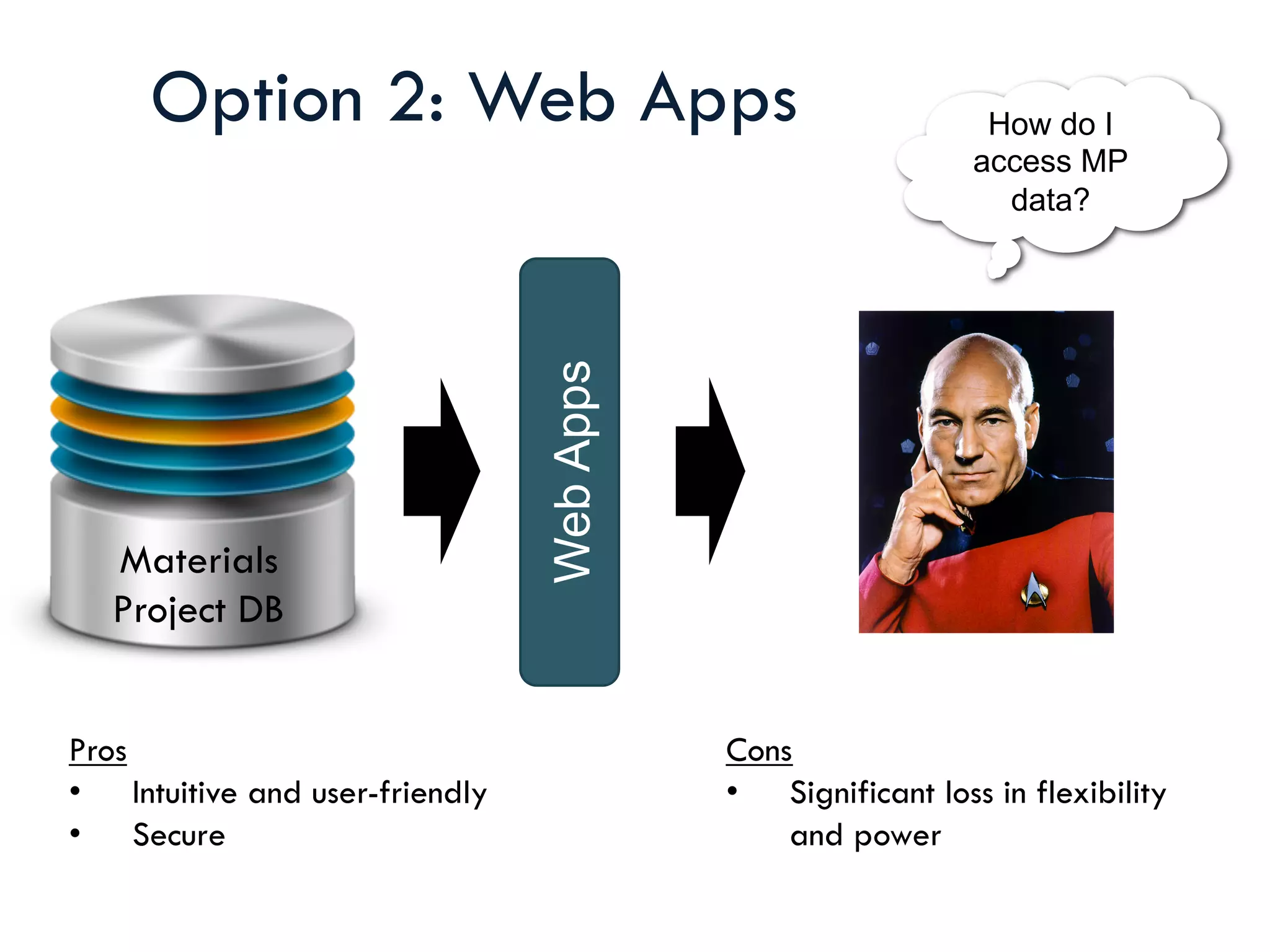 Option 2: Web Apps

How do I access MP data?

Materials Project DB

Web Apps

Pros
• Intuitive and user-friendly
• Secure

Cons
• Significant loss in flexibility and power